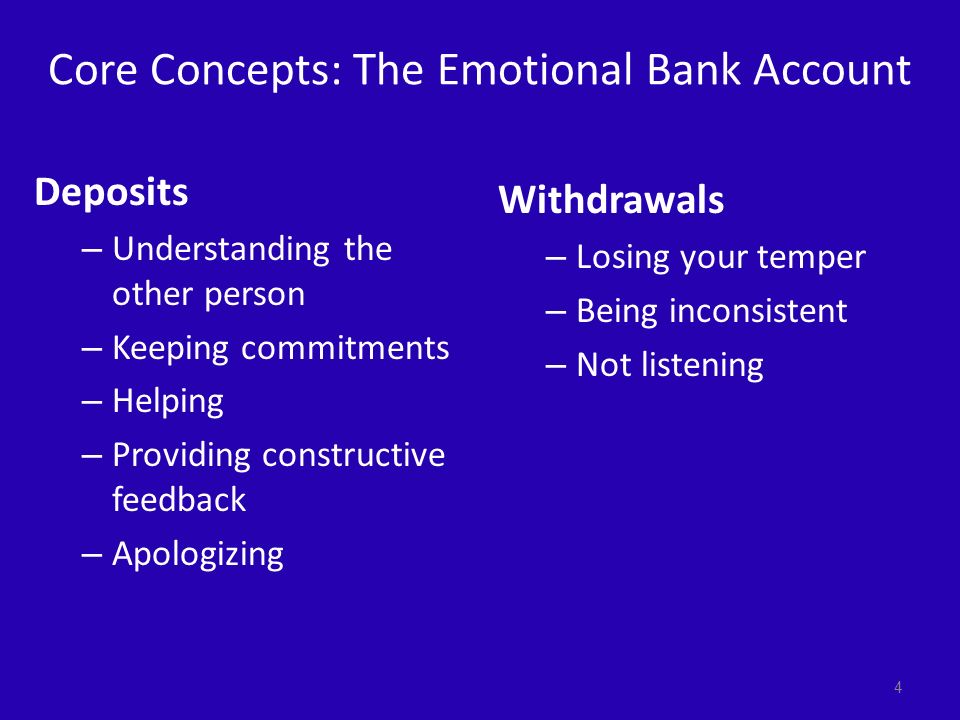 Core Concepts: The Emotional Bank Account

Deposits
– Understanding the other person
– Keeping commitments
– Helping
– Providing constructive feedback
– Apologizing

Withdrawals
– Losing your temper
– Being inconsistent
– Not listening

4